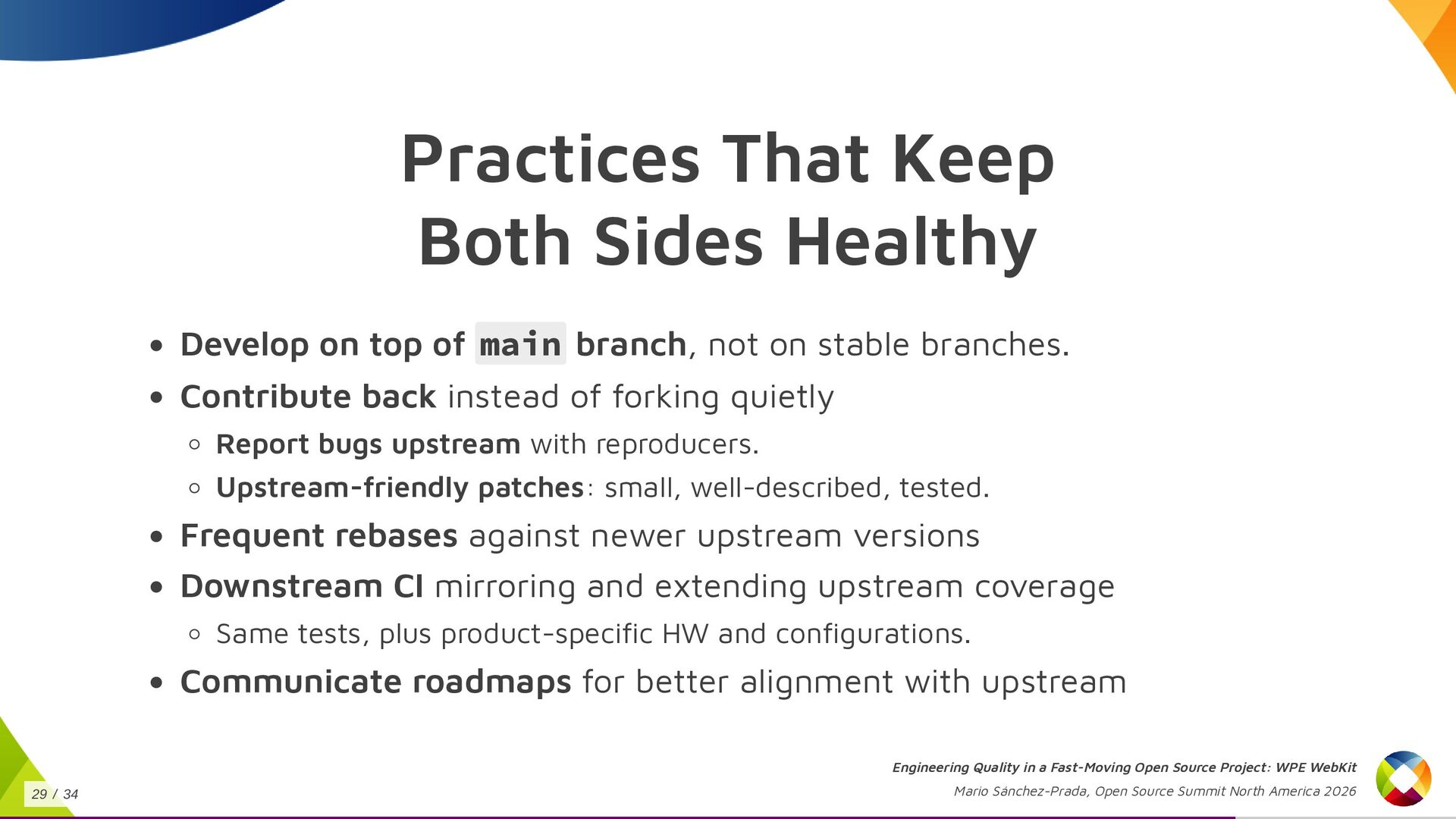 Practices That Keep Both Sides Healthy

• Develop on top of main branch, not on stable branches.
• Contribute back instead of forking quietly
◦ Report bugs upstream with reproducers.
◦ Upstream-friendly patches: small, well-described, tested.
• Frequent rebases against newer upstream versions
• Downstream CI mirroring and extending upstream coverage
◦ Same tests, plus product-specific HW and configurations.
• Communicate roadmaps for better alignment with upstream

29 / 34

Engineering Quality in a Fast-Moving Open Source Project: WPE WebKit
Mario Sánchez-Prada, Open Source Summit North America 2026